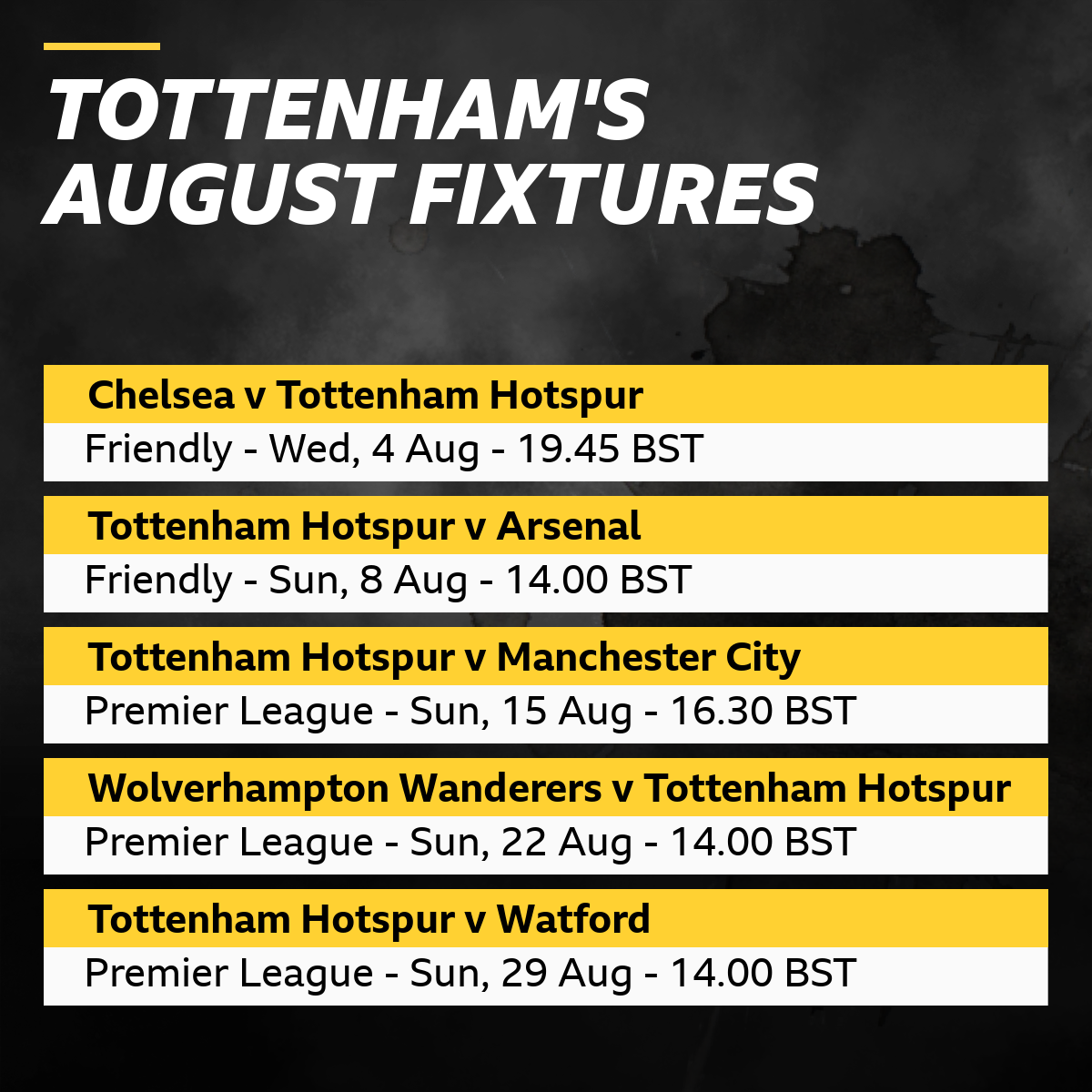 TOTTENHAM'S AUGUST FIXTURES

Chelsea v Tottenham Hotspur
Friendly - Wed, 4 Aug - 19.45 BST

Tottenham Hotspur v Arsenal
Friendly - Sun, 8 Aug - 14.00 BST

Tottenham Hotspur v Manchester City
Premier League - Sun, 15 Aug - 16.30 BST

Wolverhampton Wanderers v Tottenham Hotspur
Premier League - Sun, 22 Aug - 14.00 BST

Tottenham Hotspur v Watford
Premier League - Sun, 29 Aug - 14.00 BST